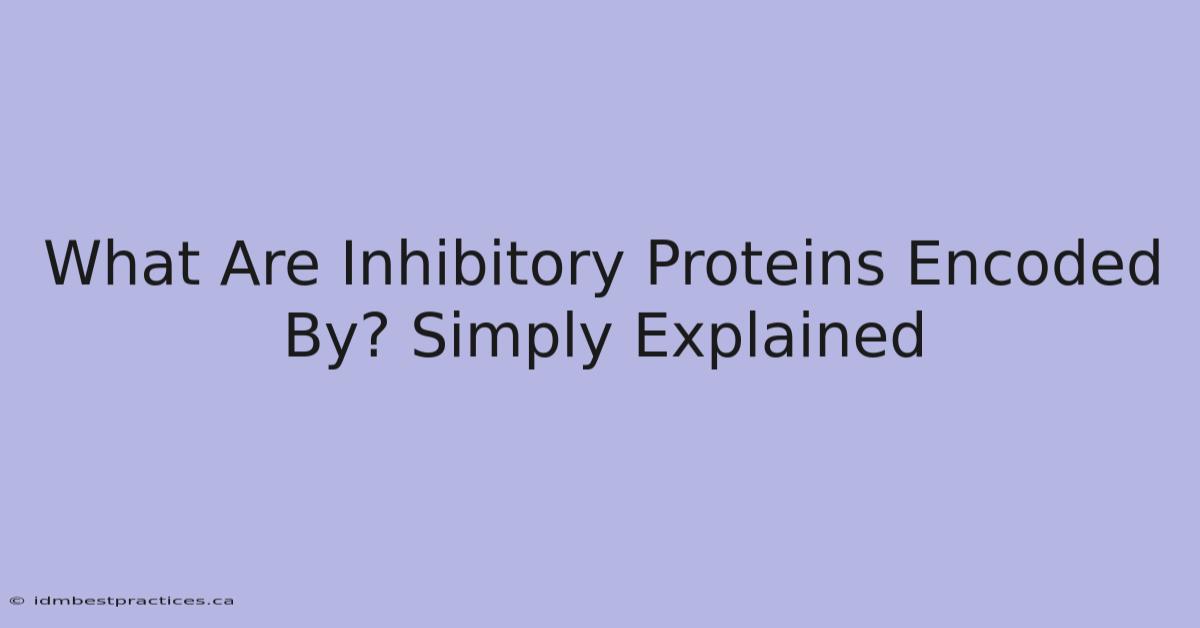 What Are Inhibitory Proteins Encoded By? Simply Explained

© idmbestpractices.ca